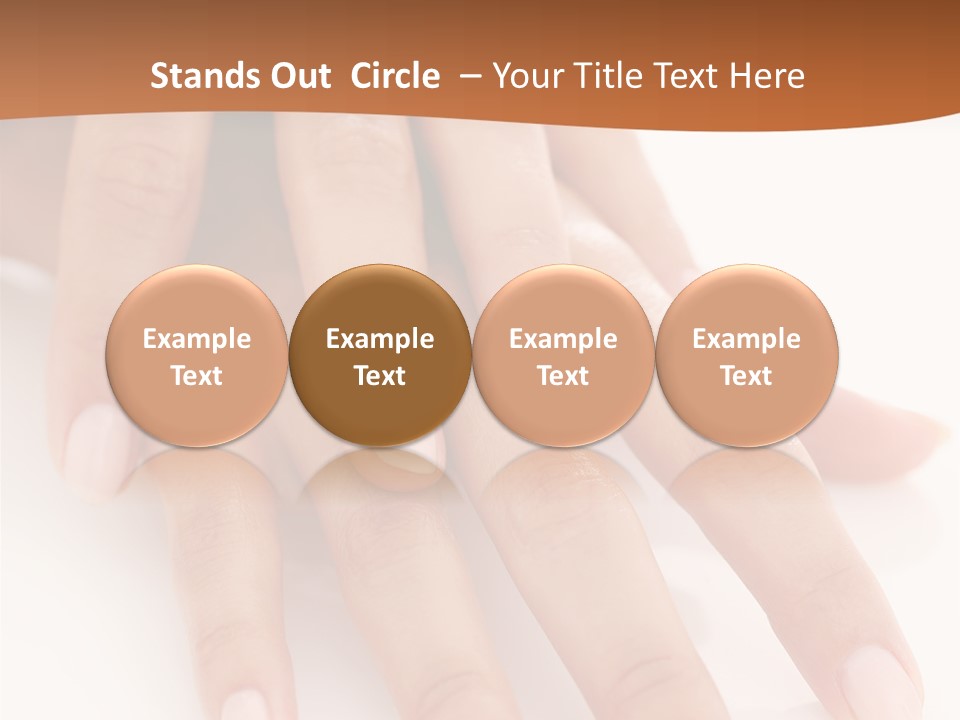 Stands Out Circle – Your Title Text Here

Example Text

Example Text

Example Text

Example Text